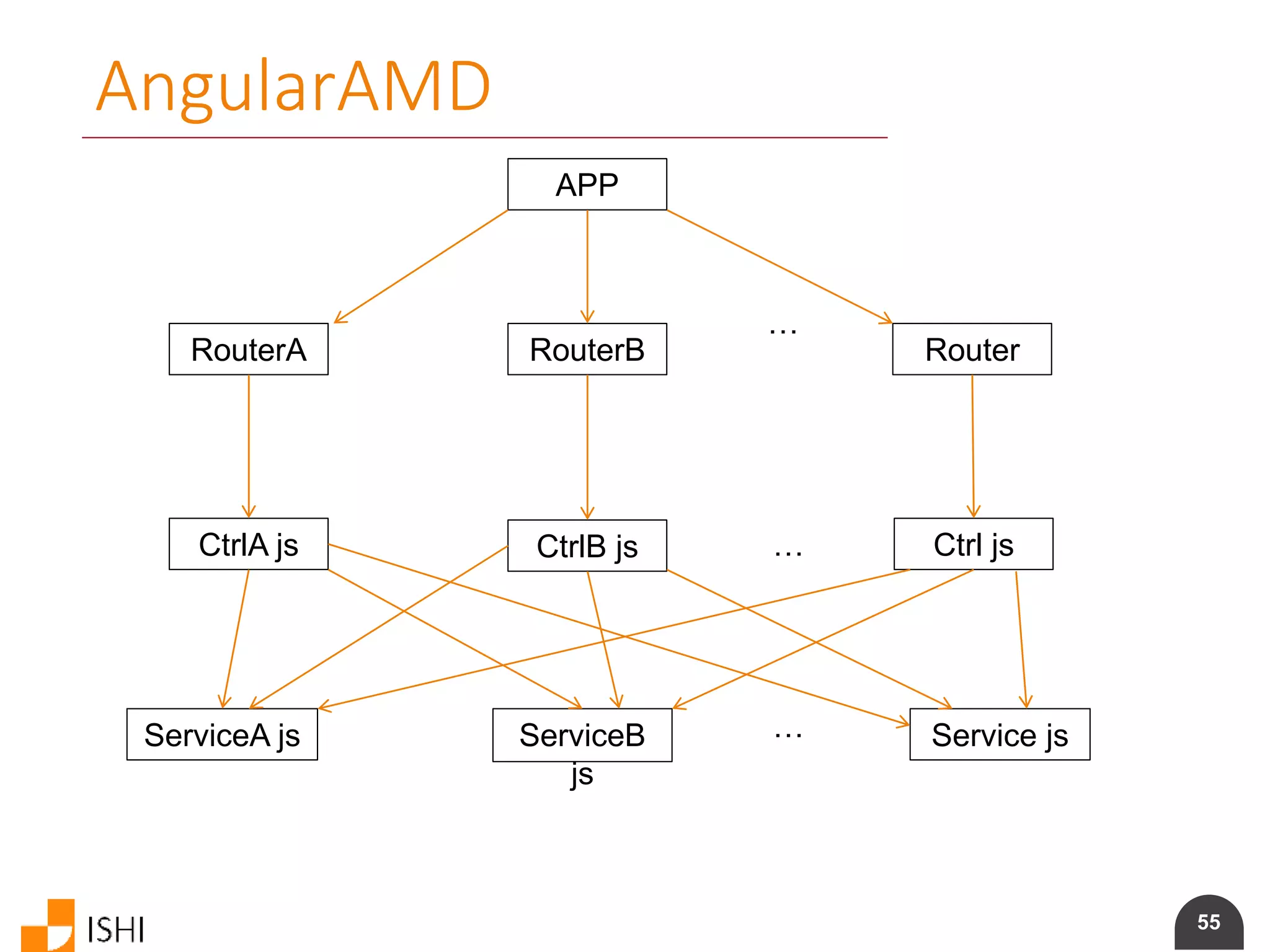 AngularAMD

APP

RouterA

RouterB

…

Router

CtrlA js

CtrlB js

…

Ctrl js

ServiceA js

ServiceB js

…

Service js

ISHI

55